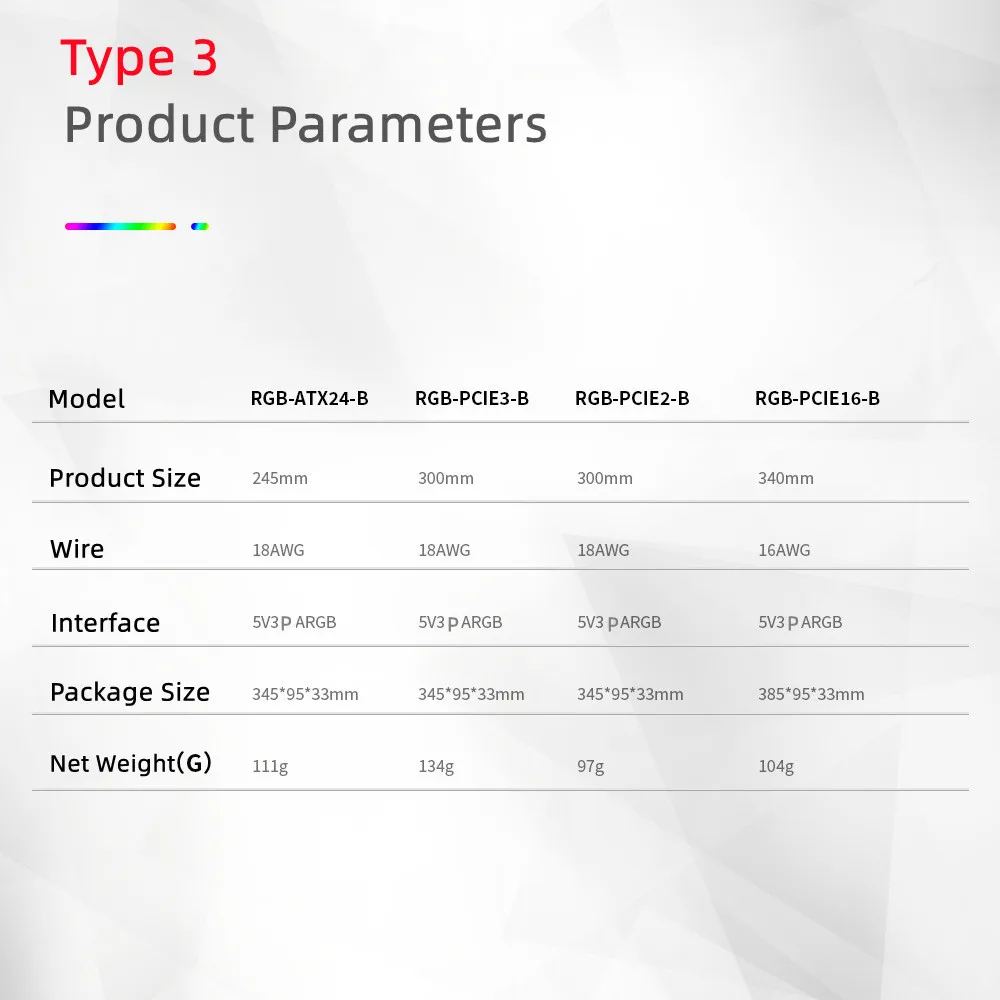 Type 3
Product Parameters

| Model | RGB-ATX24-B | RGB-PCIE3-B | RGB-PCIE2-B | RGB-PCIE16-B |
|---|---|---|---|---|
| Product Size | 245mm | 300mm | 300mm | 340mm |
| Wire | 18AWG | 18AWG | 18AWG | 16AWG |
| Interface | 5V3P ARGB | 5V3P ARGB | 5V3P ARGB | 5V3P ARGB |
| Package Size | 345*95*33mm | 345*95*33mm | 345*95*33mm | 385*95*33mm |
| Net Weight(G) | 111g | 134g | 97g | 104g |